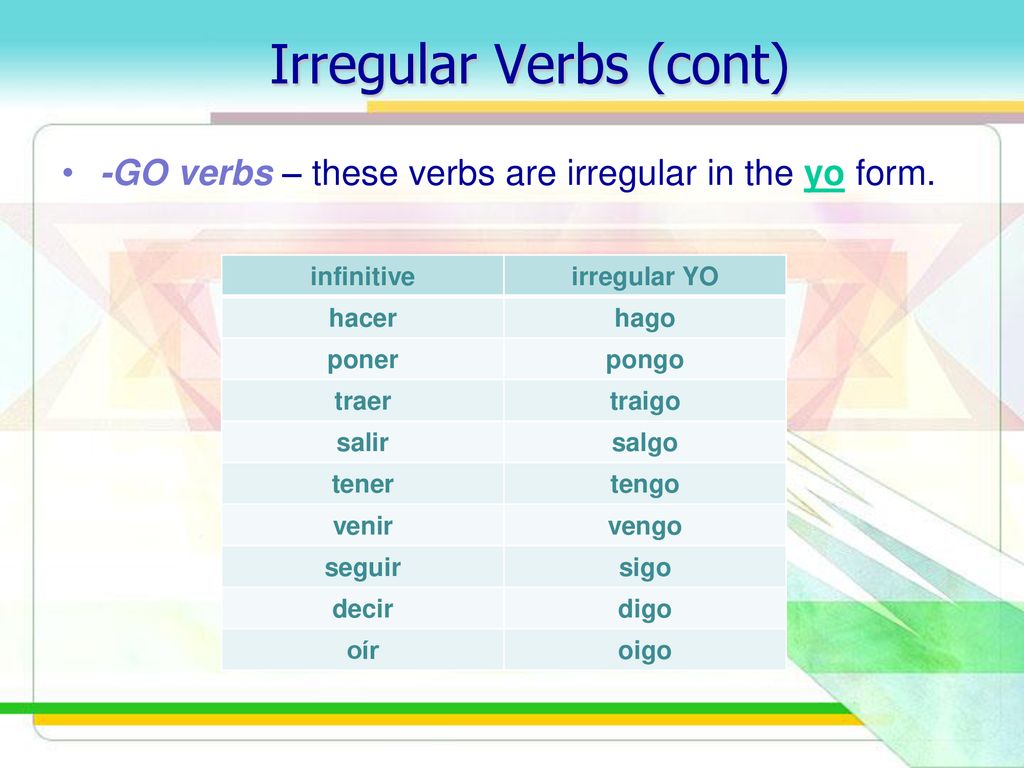 Irregular Verbs (cont)

• -GO verbs – these verbs are irregular in the yo form.

| infinitive | irregular YO |
|---|---|
| hacer | hago |
| poner | pongo |
| traer | traigo |
| salir | salgo |
| tener | tengo |
| venir | vengo |
| seguir | sigo |
| decir | digo |
| oír | oigo |